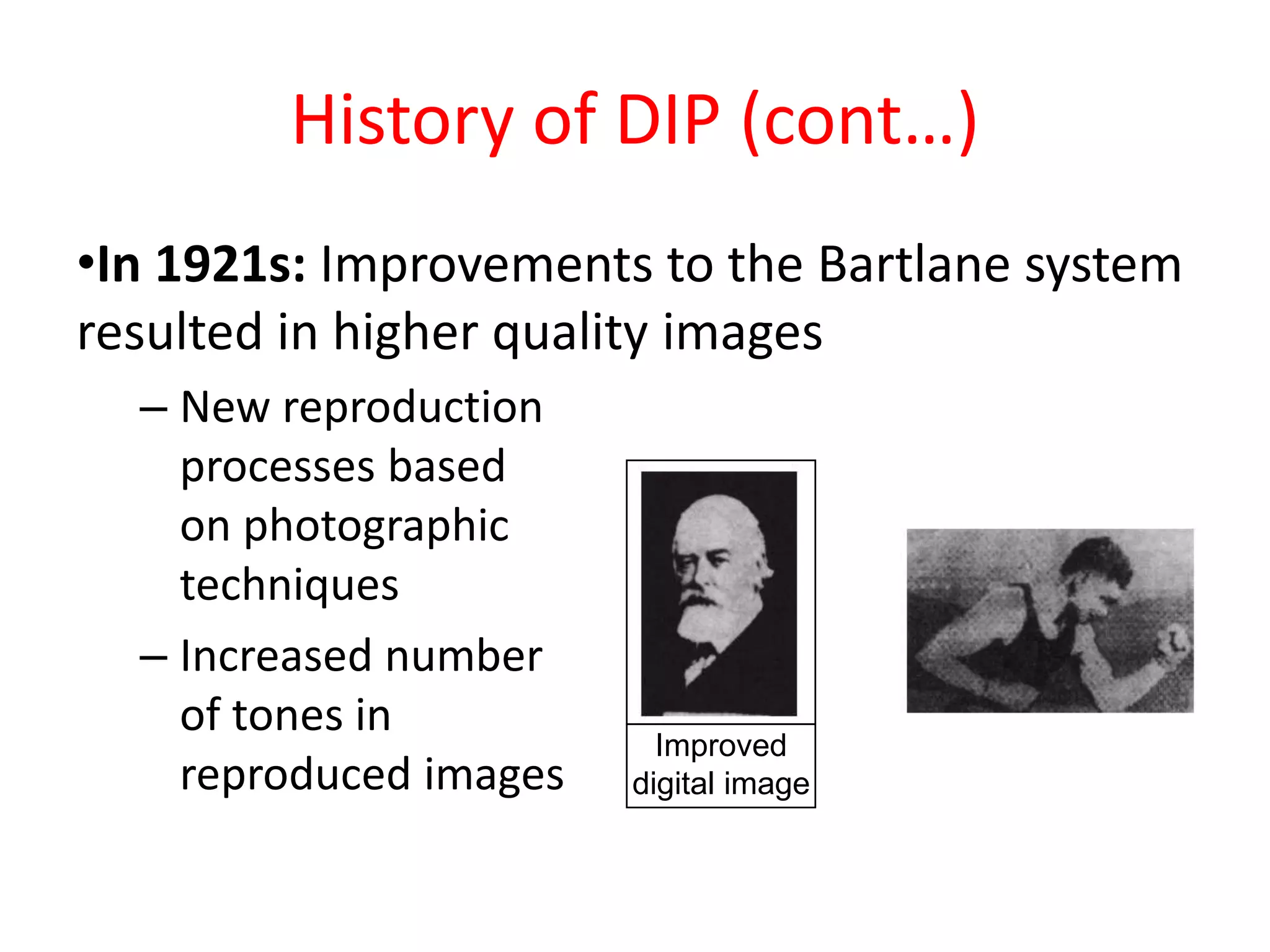 History of DIP (cont…)

•In 1921s: Improvements to the Bartlane system resulted in higher quality images

– New reproduction processes based on photographic techniques

– Increased number of tones in reproduced images

Improved digital image